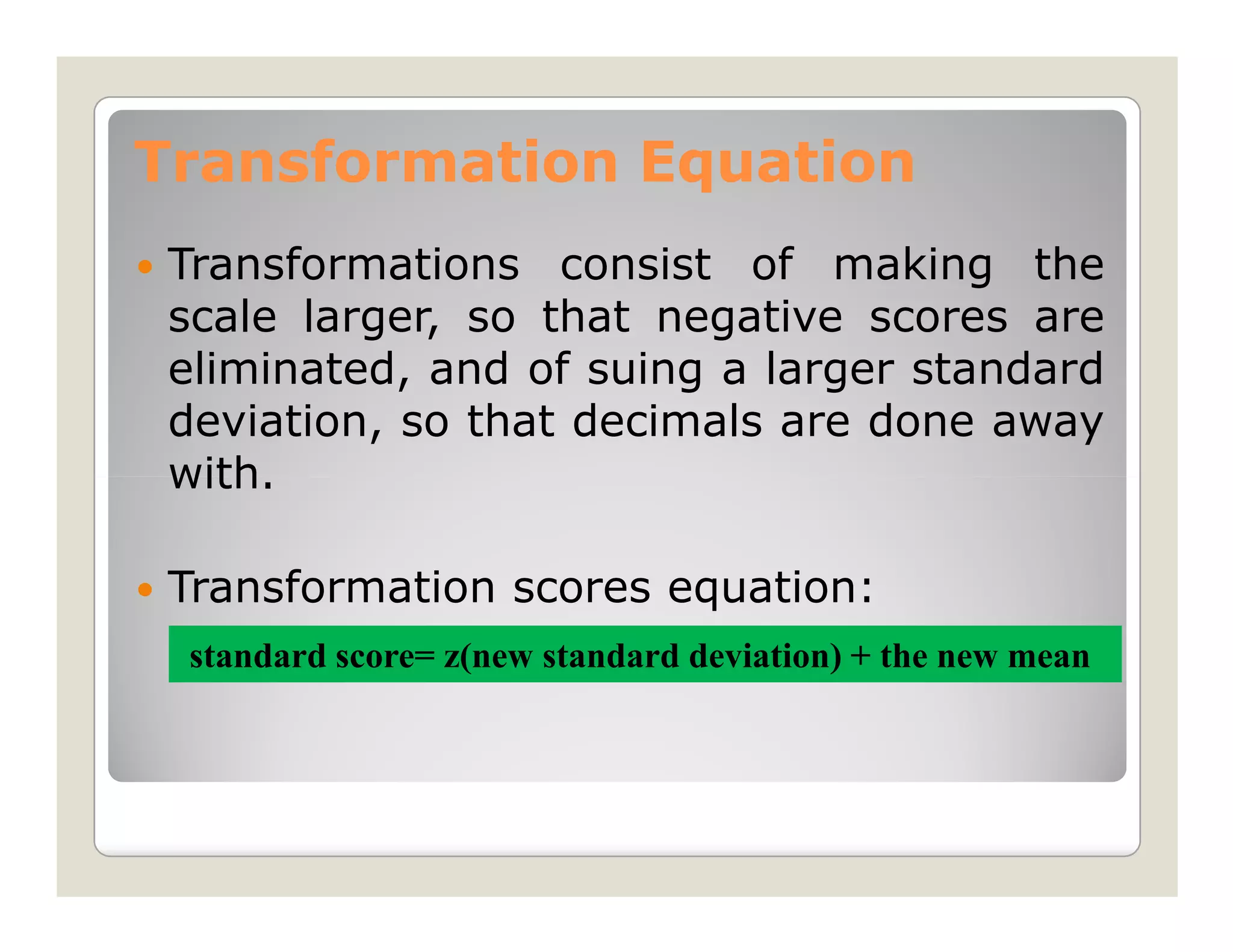 Transformation Equation

• Transformations consist of making the scale larger, so that negative scores are eliminated, and of suing a larger standard deviation, so that decimals are done away with.

• Transformation scores equation:

standard score= z(new standard deviation) + the new mean